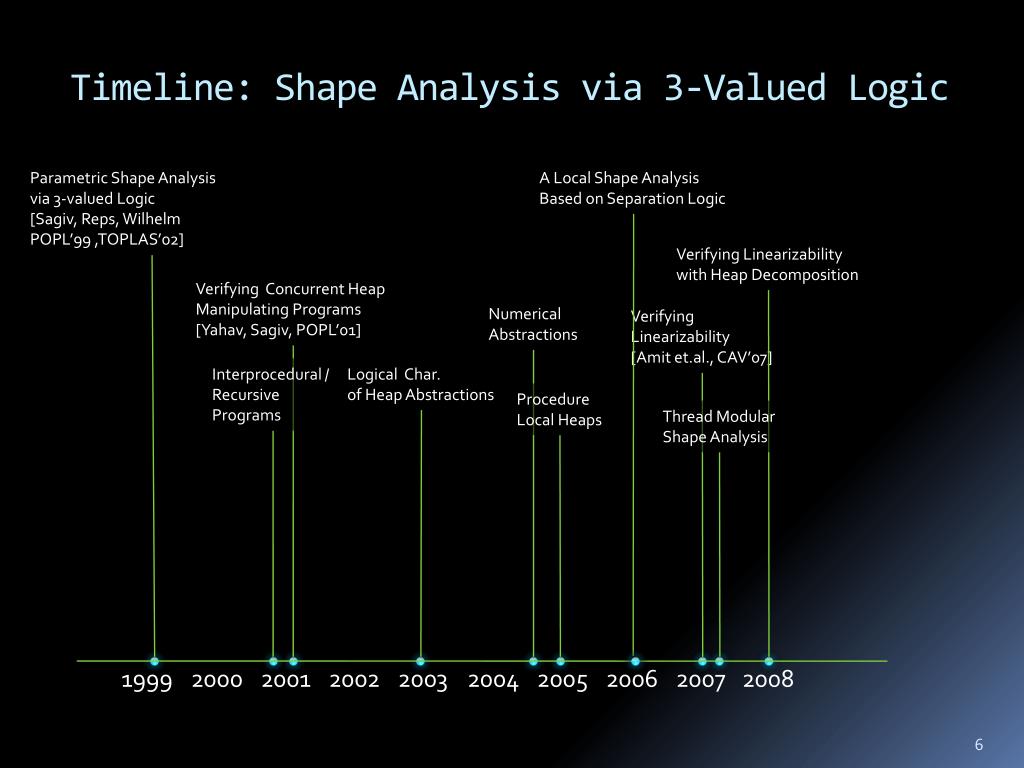 Timeline: Shape Analysis via 3-Valued Logic

Parametric Shape Analysis via 3-valued Logic [Sagiv, Reps, Wilhelm POPL'99 ,TOPLAS'02]

Verifying Concurrent Heap Manipulating Programs [Yahav, Sagiv, POPL'01]

Interprocedural / Recursive Programs

Logical Char. of Heap Abstractions

Numerical Abstractions

Procedure Local Heaps

A Local Shape Analysis Based on Separation Logic

Verifying Linearizability [Amit et.al., CAV'07]

Verifying Linearizability with Heap Decomposition

Thread Modular Shape Analysis

1999 2000 2001 2002 2003 2004 2005 2006 2007 2008

6